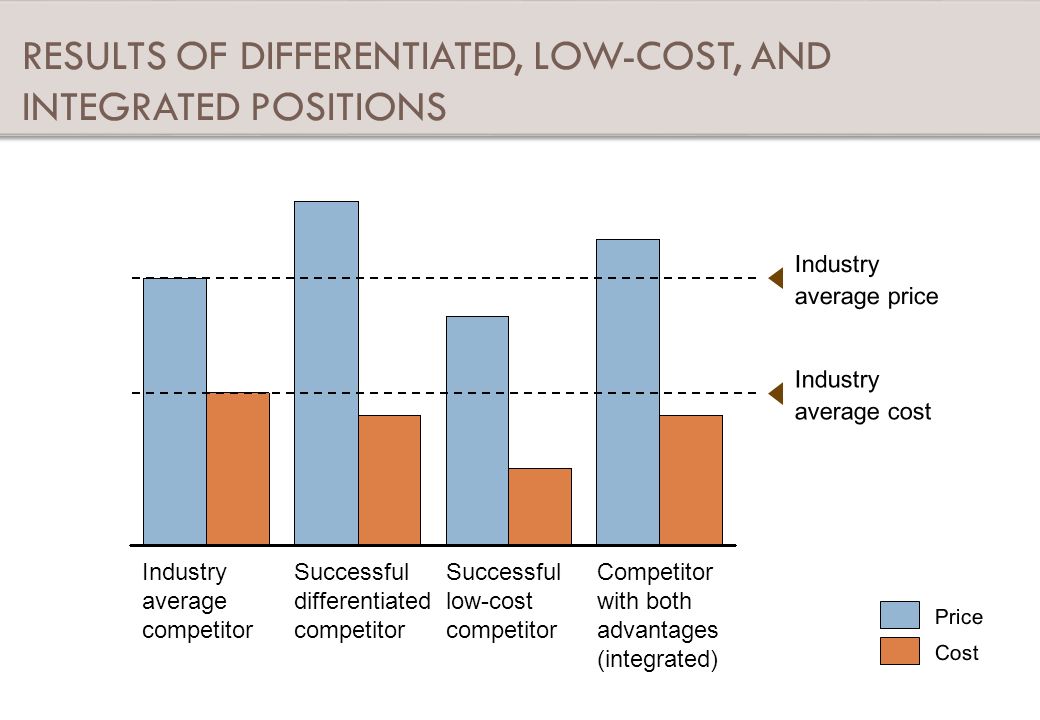 RESULTS OF DIFFERENTIATED, LOW-COST, AND INTEGRATED POSITIONS

Industry average price

Industry average cost

Industry average competitor

Successful differentiated competitor

Successful low-cost competitor

Competitor with both advantages (integrated)

Price

Cost